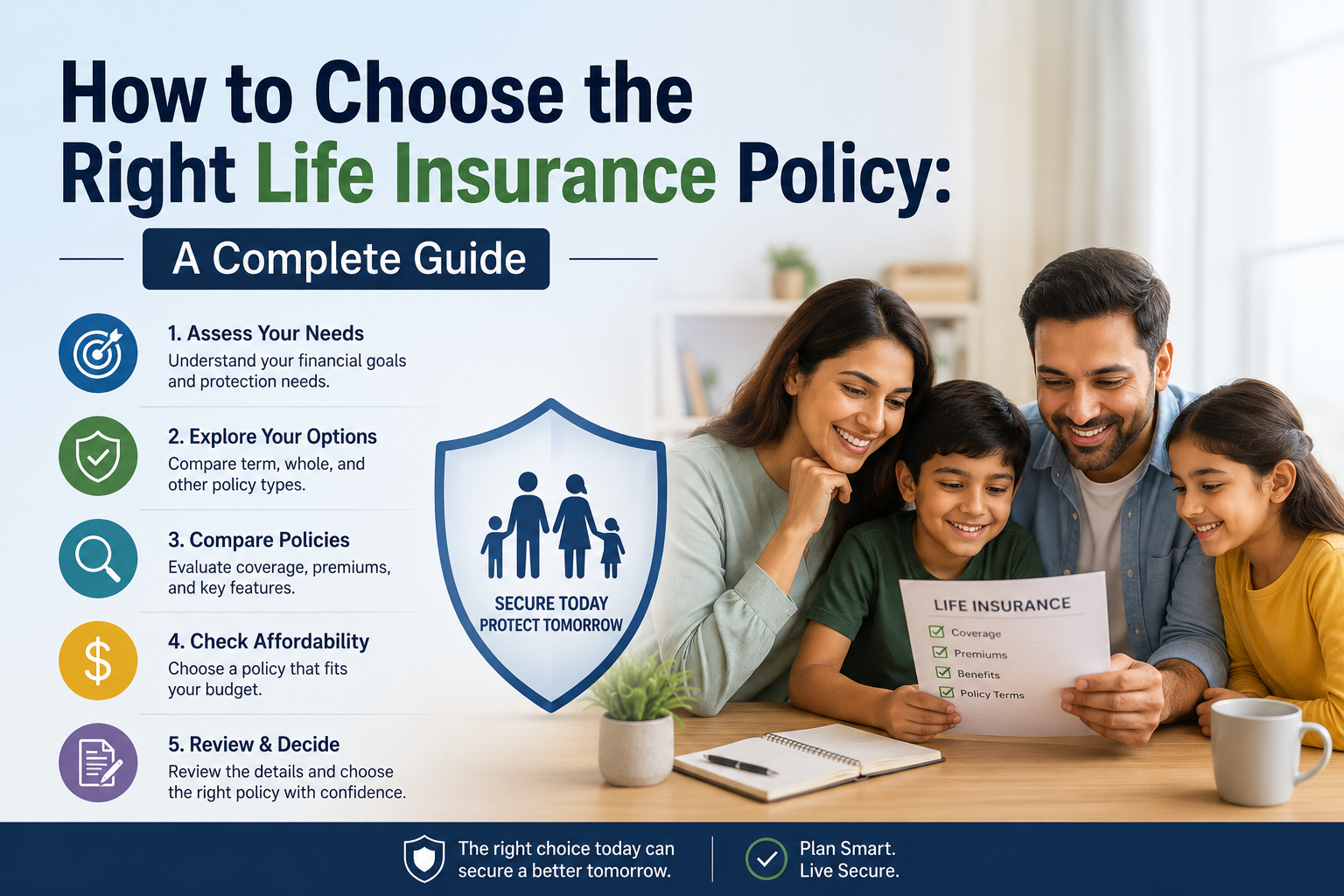 How to Choose the Right Life Insurance Policy:

A Complete Guide

1. Assess Your Needs
Understand your financial goals and protection needs.

2. Explore Your Options
Compare term, whole, and other policy types.

3. Compare Policies
Evaluate coverage, premiums, and key features.

4. Check Affordability
Choose a policy that fits your budget.

5. Review & Decide
Review the details and choose the right policy with confidence.

SECURE TODAY
PROTECT TOMORROW

LIFE INSURANCE
Coverage
Premiums
Benefits
Policy Terms

The right choice today can secure a better tomorrow.

Plan Smart.
Live Secure.